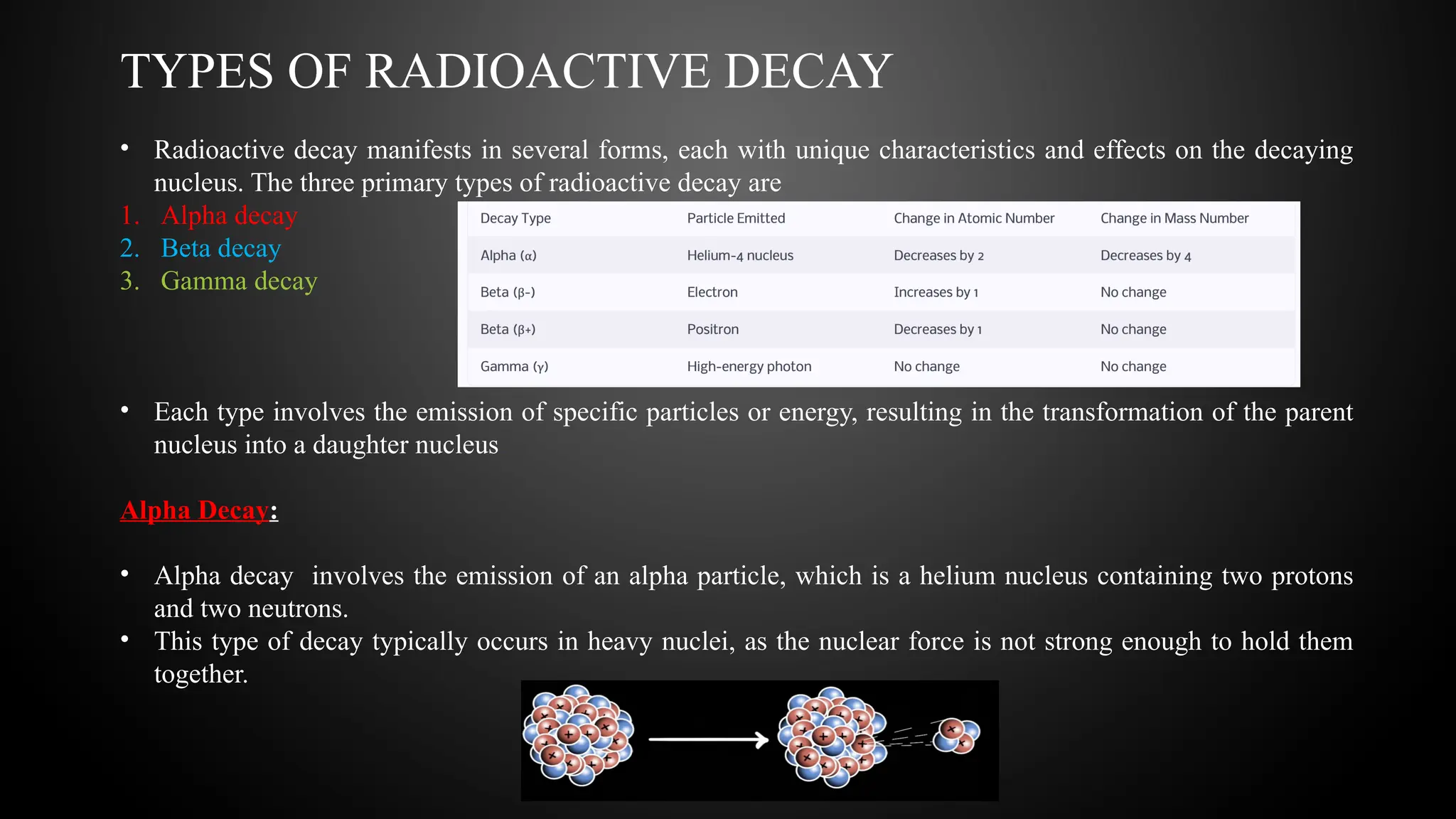 TYPES OF RADIOACTIVE DECAY

• Radioactive decay manifests in several forms, each with unique characteristics and effects on the decaying nucleus. The three primary types of radioactive decay are

1. Alpha decay
2. Beta decay
3. Gamma decay

| Decay Type | Particle Emitted | Change in Atomic Number | Change in Mass Number |
|---|---|---|---|
| Alpha (α) | Helium-4 nucleus | Decreases by 2 | Decreases by 4 |
| Beta (β-) | Electron | Increases by 1 | No change |
| Beta (β+) | Positron | Decreases by 1 | No change |
| Gamma (γ) | High-energy photon | No change | No change |

• Each type involves the emission of specific particles or energy, resulting in the transformation of the parent nucleus into a daughter nucleus

Alpha Decay:

• Alpha decay involves the emission of an alpha particle, which is a helium nucleus containing two protons and two neutrons.
• This type of decay typically occurs in heavy nuclei, as the nuclear force is not strong enough to hold them together.